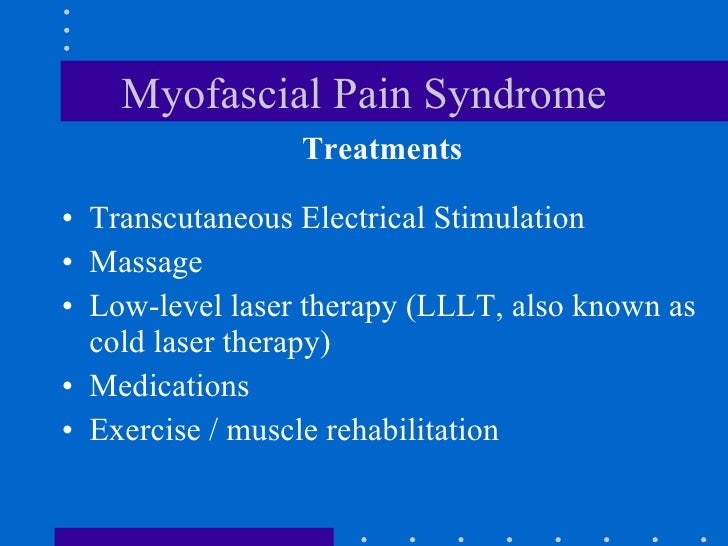 Myofascial Pain Syndrome

Treatments

• Transcutaneous Electrical Stimulation
• Massage
• Low-level laser therapy (LLLT, also known as cold laser therapy)
• Medications
• Exercise / muscle rehabilitation